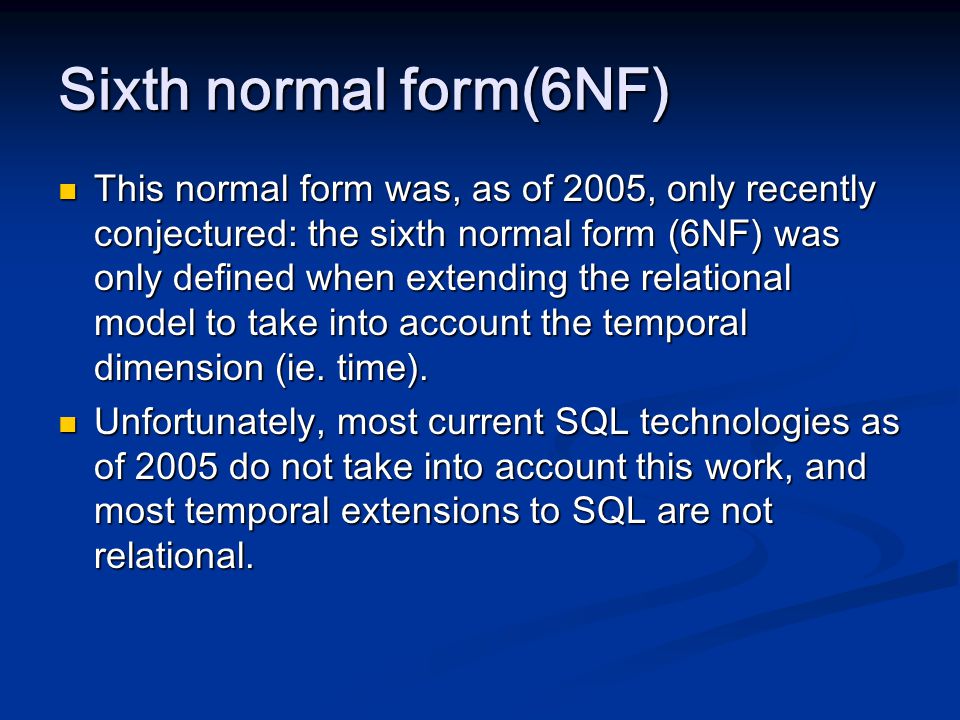 Sixth normal form(6NF)

This normal form was, as of 2005, only recently conjectured: the sixth normal form (6NF) was only defined when extending the relational model to take into account the temporal dimension (ie. time).

Unfortunately, most current SQL technologies as of 2005 do not take into account this work, and most temporal extensions to SQL are not relational.